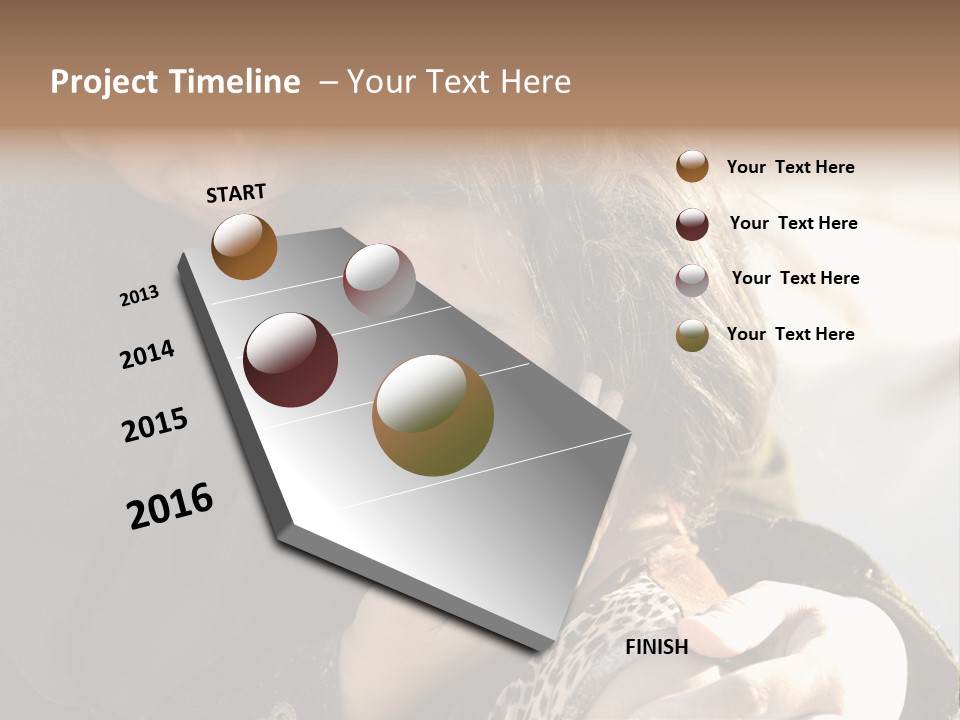 Project Timeline – Your Text Here

START

2013

2014

2015

2016

FINISH

Your Text Here

Your Text Here

Your Text Here

Your Text Here